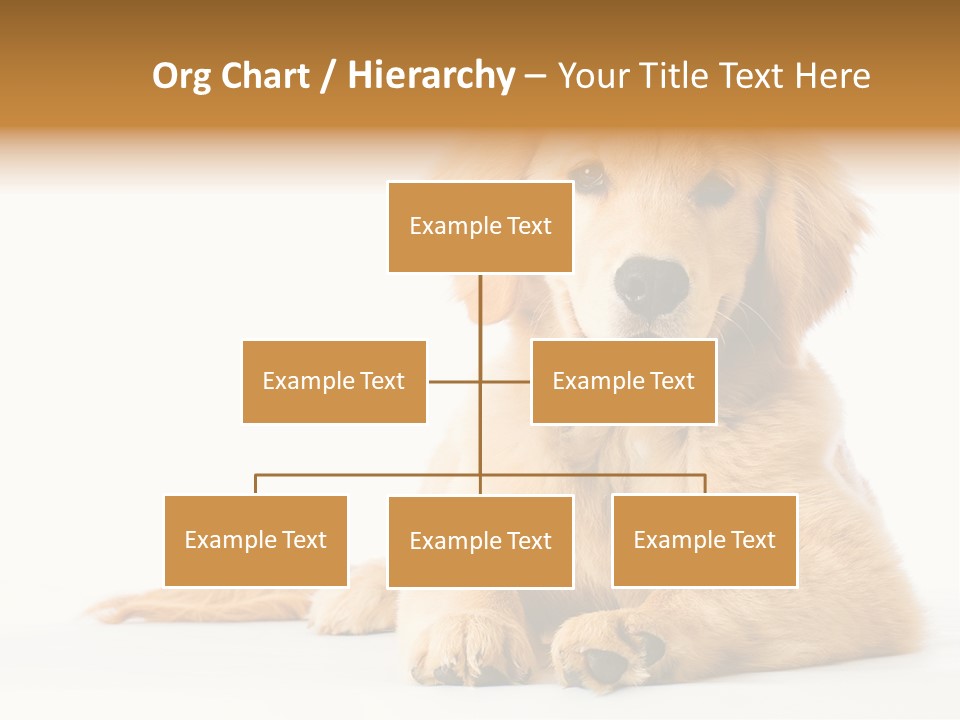 Org Chart / Hierarchy – Your Title Text Here

Example Text

Example Text

Example Text

Example Text

Example Text

Example Text